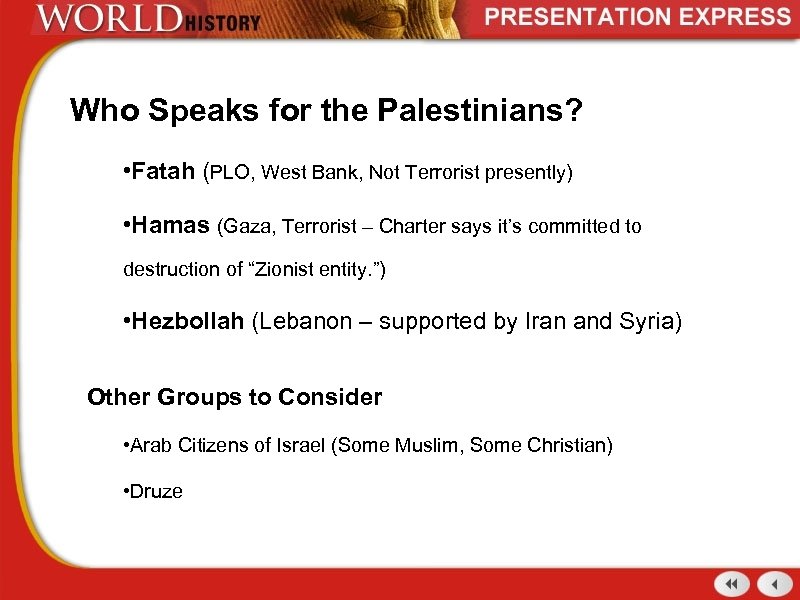 WORLD HISTORY

PRESENTATION EXPRESS

Who Speaks for the Palestinians?

•Fatah (PLO, West Bank, Not Terrorist presently)

•Hamas (Gaza, Terrorist – Charter says it's committed to destruction of "Zionist entity.")

•Hezbollah (Lebanon – supported by Iran and Syria)

Other Groups to Consider

•Arab Citizens of Israel (Some Muslim, Some Christian)

•Druze